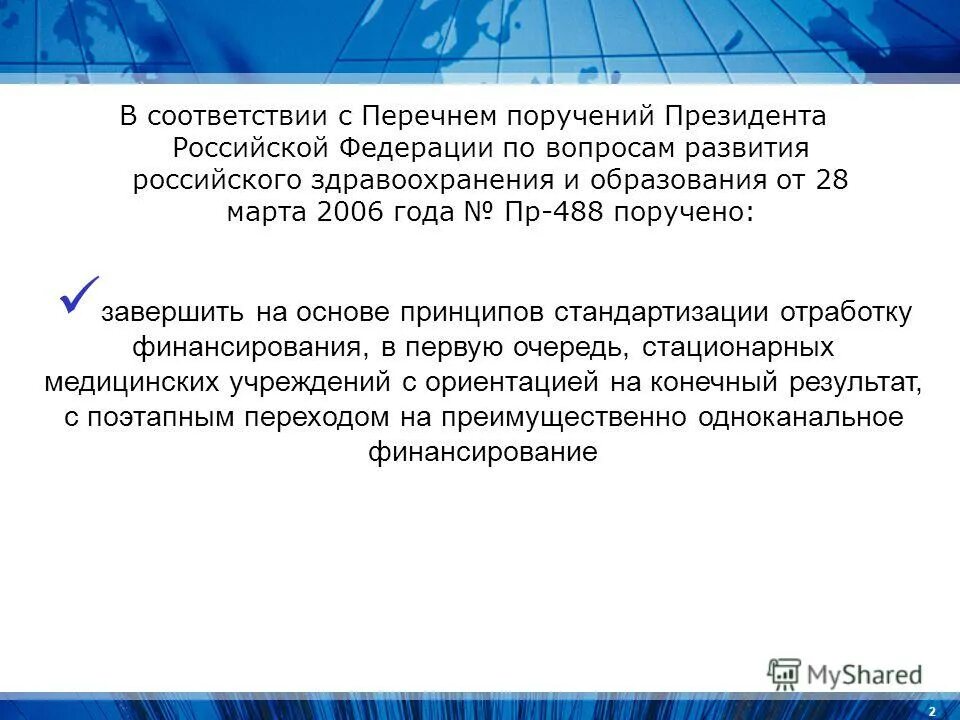 В соответствии с Перечнем поручений Президента Российской Федерации по вопросам развития российского здравоохранения и образования от 28 марта 2006 года № Пр-488 поручено:

✓ завершить на основе принципов стандартизации отработку финансирования, в первую очередь, стационарных медицинских учреждений с ориентацией на конечный результат, с поэтапным переходом на преимущественно одноканальное финансирование

MyShared

2